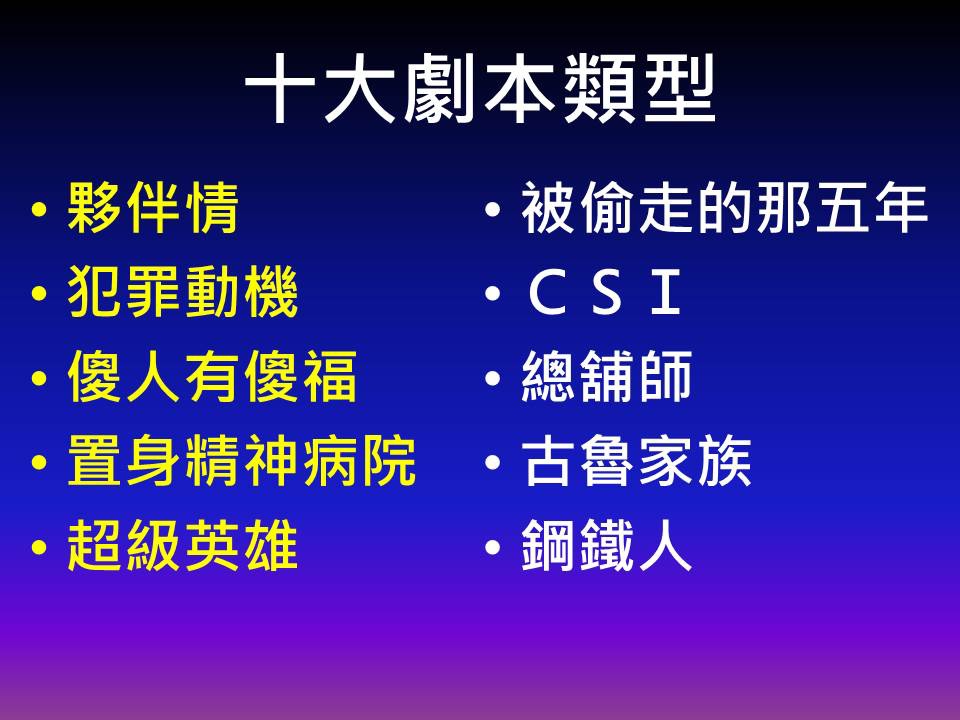 十大劇本類型

• 夥伴情
• 犯罪動機
• 傻人有傻福
• 置身精神病院
• 超級英雄

• 被偷走的那五年
• ＣＳＩ
• 總舖師
• 古魯家族
• 鋼鐵人